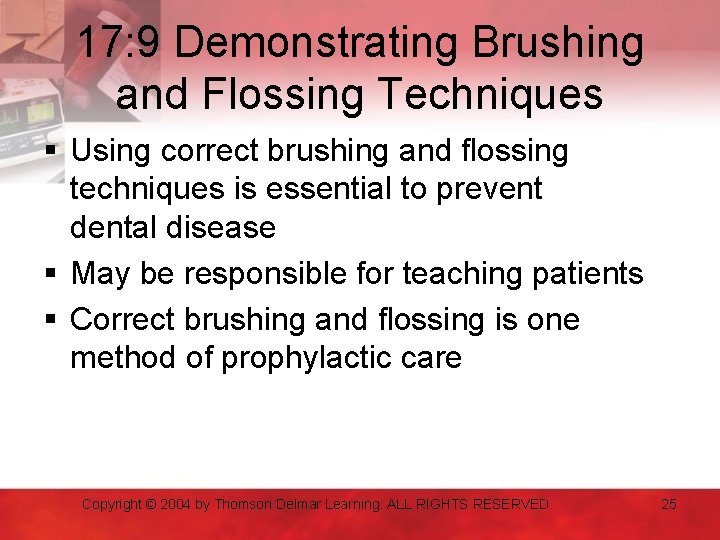 17:9 Demonstrating Brushing and Flossing Techniques

▪ Using correct brushing and flossing techniques is essential to prevent dental disease

▪ May be responsible for teaching patients

▪ Correct brushing and flossing is one method of prophylactic care

Copyright © 2004 by Thomson Delmar Learning. ALL RIGHTS RESERVED.

25